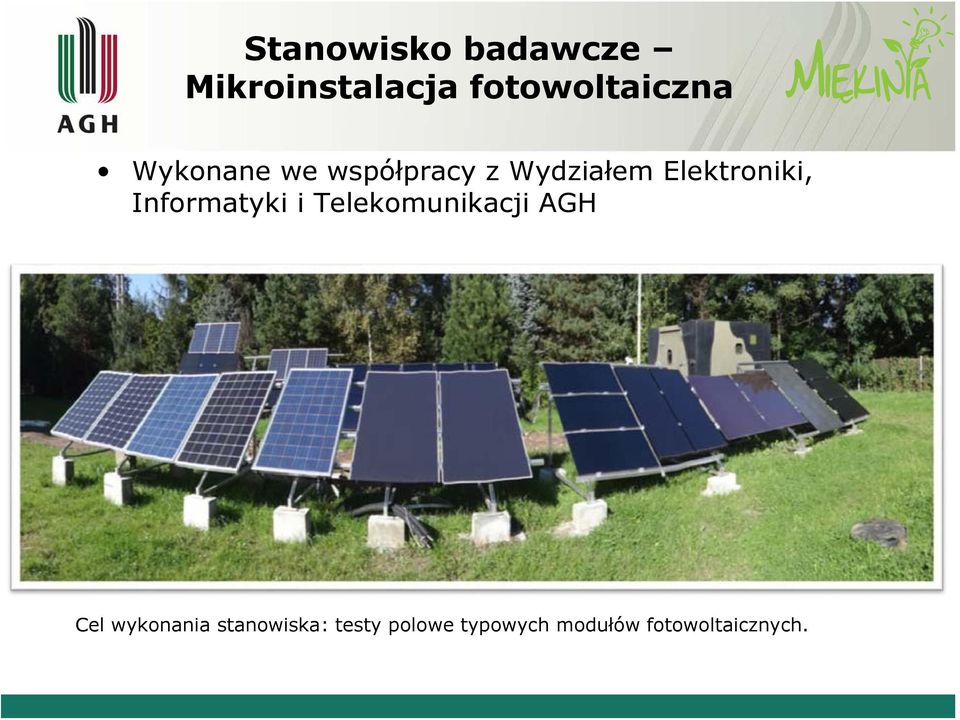 AGH

Stanowisko badawcze – Mikroinstalacja fotowoltaiczna

MIĘKINIA

• Wykonane we współpracy z Wydziałem Elektroniki, Informatyki i Telekomunikacji AGH

Cel wykonania stanowiska: testy polowe typowych modułów fotowoltaicznych.